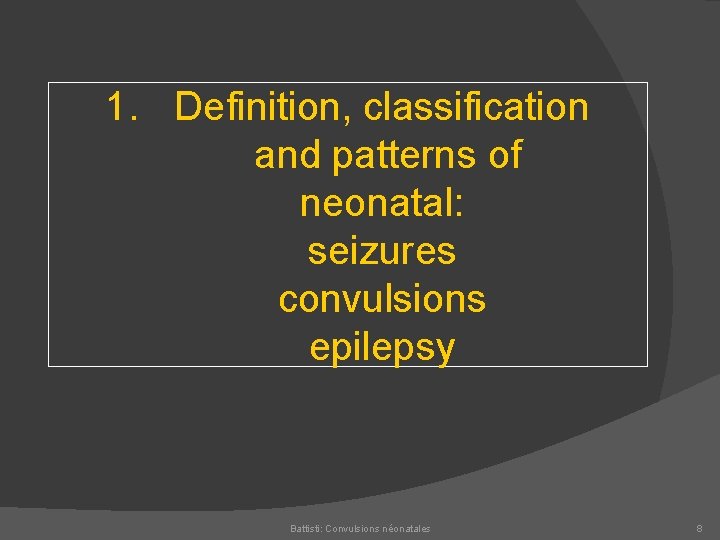 1. Definition, classification and patterns of neonatal:
seizures
convulsions
epilepsy

Battisti: Convulsions néonatales

8